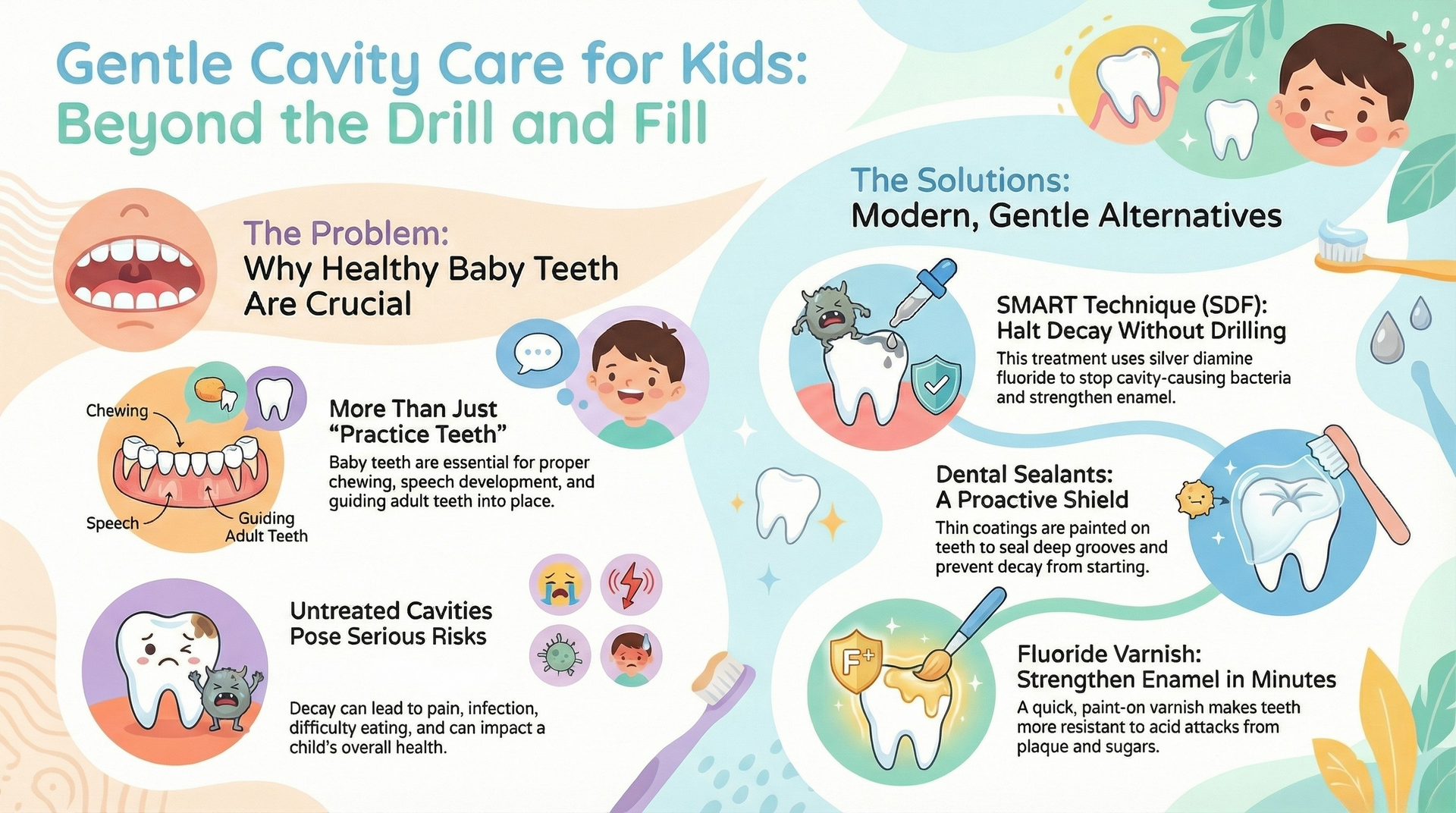 Gentle Cavity Care for Kids: Beyond the Drill and Fill

The Problem:
Why Healthy Baby Teeth Are Crucial

Chewing

Speech

Guiding Adult Teeth

More Than Just "Practice Teeth"

Baby teeth are essential for proper chewing, speech development, and guiding adult teeth into place.

Untreated Cavities Pose Serious Risks

Decay can lead to pain, infection, difficulty eating, and can impact a child's overall health.

The Solutions:
Modern, Gentle Alternatives

SMART Technique (SDF): Halt Decay Without Drilling

This treatment uses silver diamine fluoride to stop cavity-causing bacteria and strengthen enamel.

Dental Sealants: A Proactive Shield

Thin coatings are painted on teeth to seal deep grooves and prevent decay from starting.

F+

Fluoride Varnish: Strengthen Enamel in Minutes

A quick, paint-on varnish makes teeth more resistant to acid attacks from plaque and sugars.